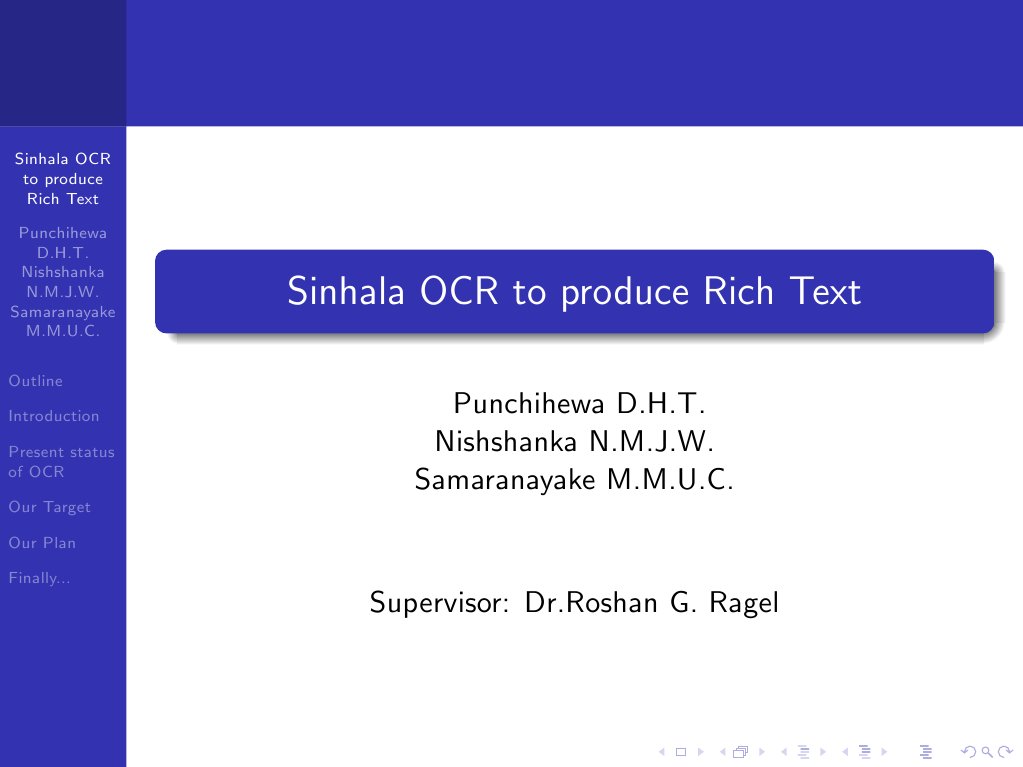 Sinhala OCR to produce Rich Text

Punchihewa D.H.T.
Nishshanka N.M.J.W.
Samaranayake M.M.U.C.

Outline

Introduction

Present status of OCR

Our Target

Our Plan

Finally...

Sinhala OCR to produce Rich Text

Punchihewa D.H.T.
Nishshanka N.M.J.W.
Samaranayake M.M.U.C.

Supervisor: Dr.Roshan G. Ragel